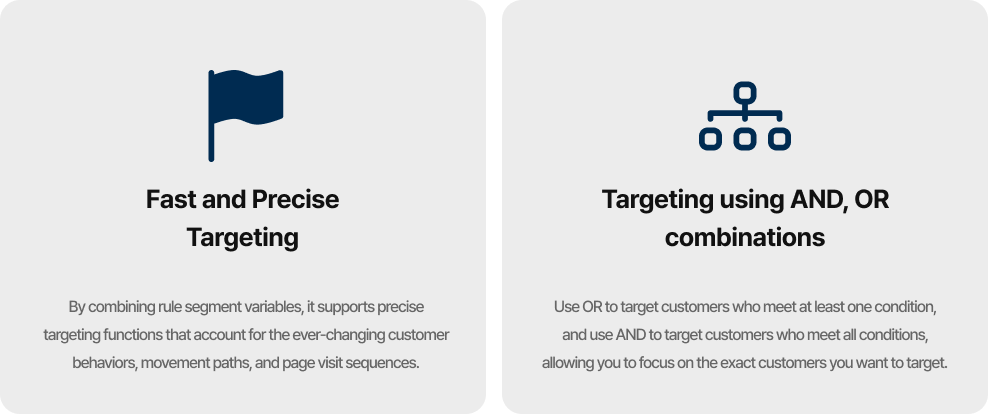 Fast and Precise Targeting

By combining rule segment variables, it supports precise targeting functions that account for the ever-changing customer behaviors, movement paths, and page visit sequences.

Targeting using AND, OR combinations

Use OR to target customers who meet at least one condition, and use AND to target customers who meet all conditions, allowing you to focus on the exact customers you want to target.